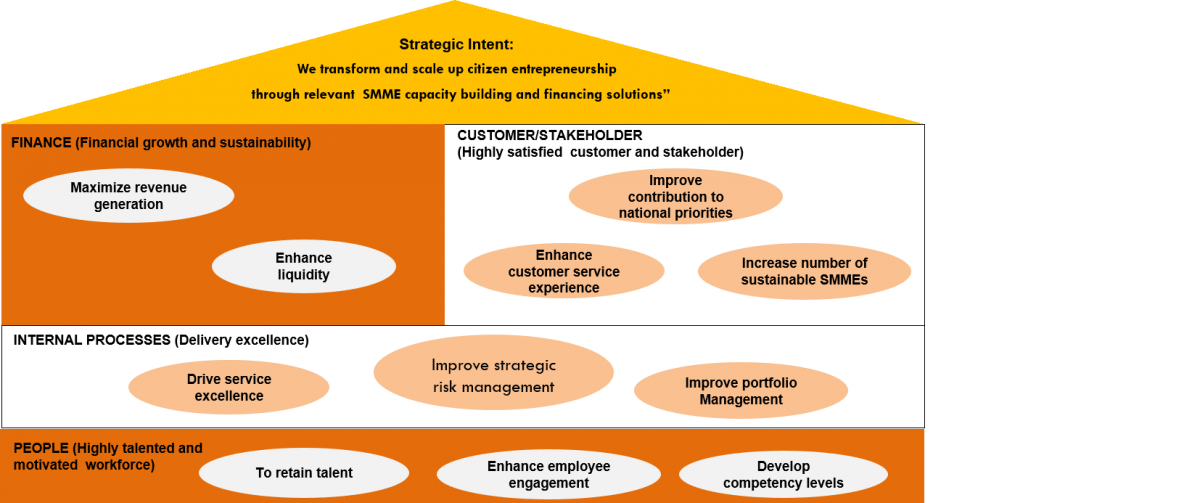 Strategic Intent:
We transform and scale up citizen entrepreneurship through relevant SMME capacity building and financing solutions"

FINANCE (Financial growth and sustainability)

Maximize revenue generation

Enhance liquidity

CUSTOMER/STAKEHOLDER (Highly satisfied customer and stakeholder)

Improve contribution to national priorities

Enhance customer service experience

Increase number of sustainable SMMEs

INTERNAL PROCESSES (Delivery excellence)

Drive service excellence

Improve strategic risk management

Improve portfolio Management

PEOPLE (Highly talented and motivated workforce)

To retain talent

Enhance employee engagement

Develop competency levels